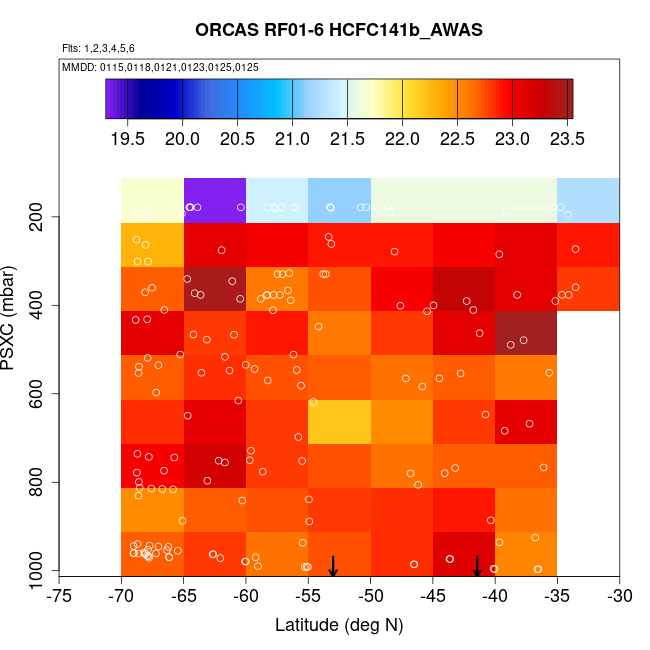 ORCAS RF01-6 HCFC141b_AWAS

Flts: 1,2,3,4,5,6

MMDD: 0115,0118,0121,0123,0125,0125

19.5 20.0 20.5 21.0 21.5 22.0 22.5 23.0 23.5

PSXC (mbar)

200
400
600
800
1000

-75 -70 -65 -60 -55 -50 -45 -40 -35 -30

Latitude (deg N)